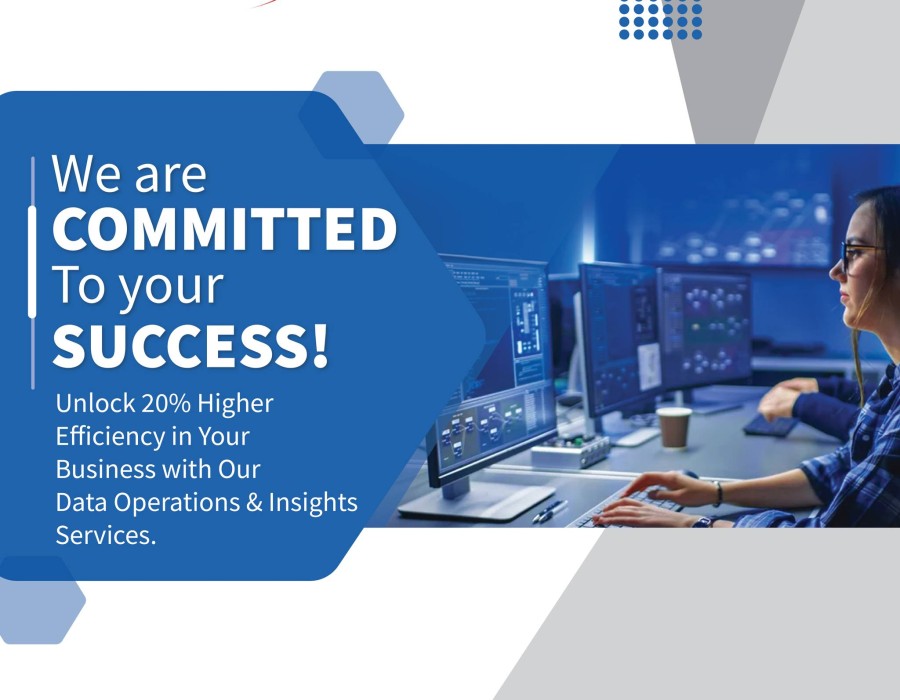 We are
COMMITTED
To your
SUCCESS!

Unlock 20% Higher Efficiency in Your Business with Our Data Operations & Insights Services.